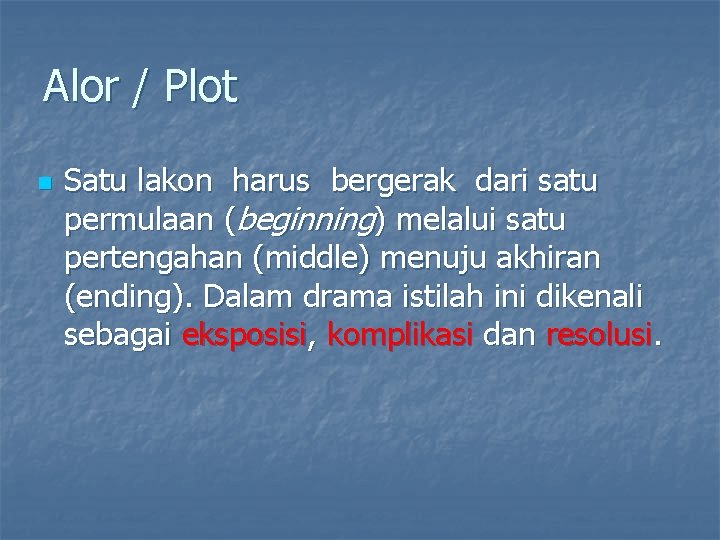 Alor / Plot

Satu lakon harus bergerak dari satu permulaan (beginning) melalui satu pertengahan (middle) menuju akhiran (ending). Dalam drama istilah ini dikenali sebagai eksposisi, komplikasi dan resolusi.